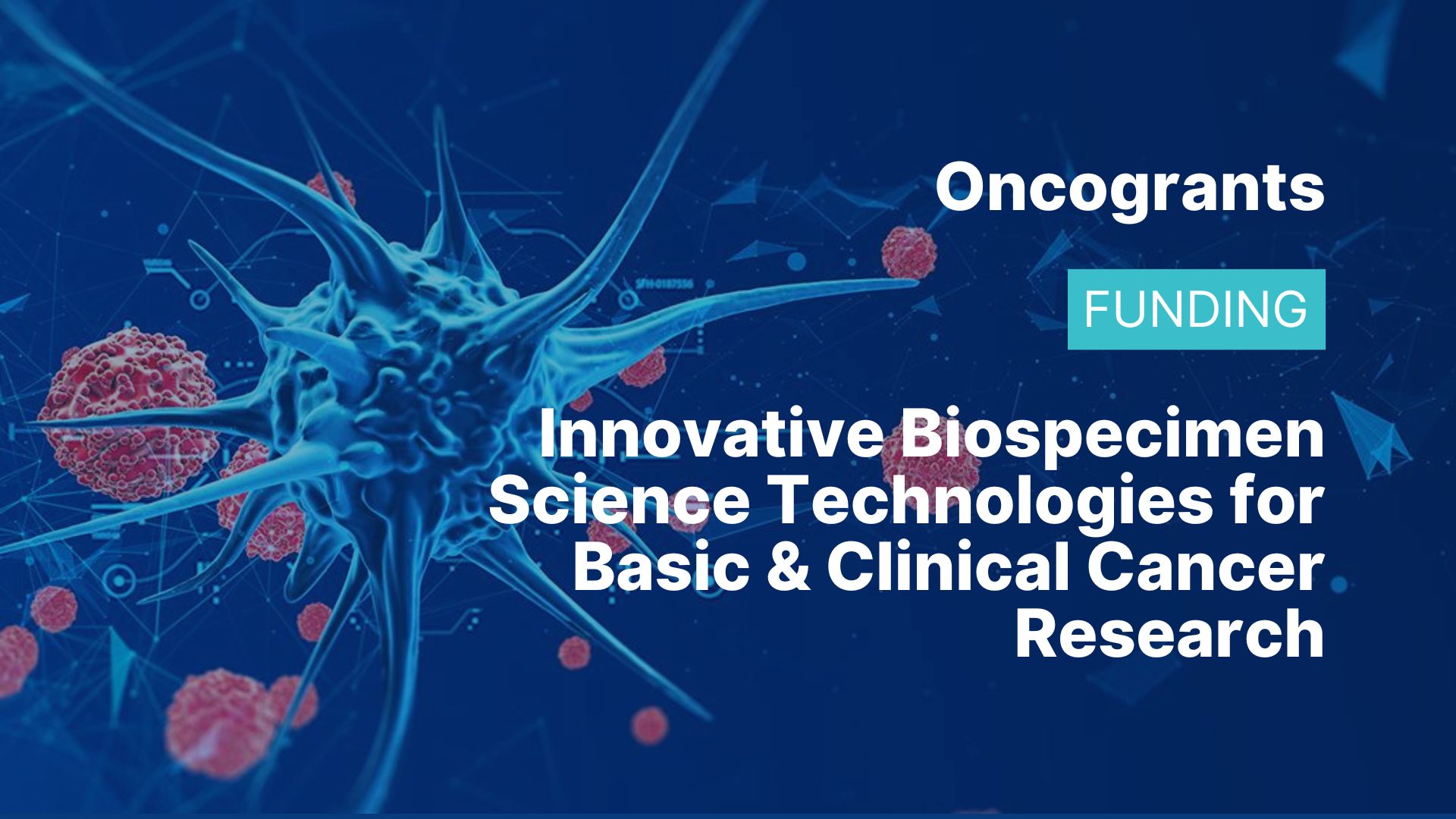 Oncogrants

FUNDING

Innovative Biospecimen Science Technologies for Basic & Clinical Cancer Research